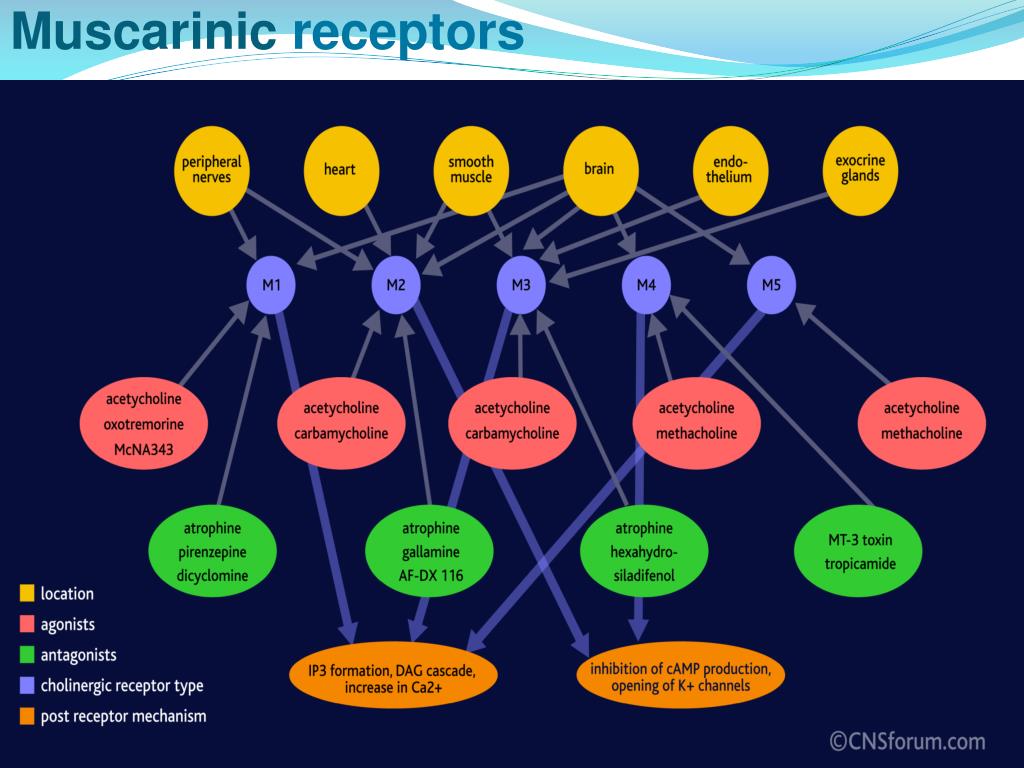 Muscarinic receptors

peripheral nerves

heart

smooth muscle

brain

endo-thelium

exocrine glands

M1

M2

M3

M4

M5

acetycholine oxotremorine McNA343

acetycholine carbamycholine

acetycholine carbamycholine

acetycholine methacholine

acetycholine methacholine

atrophine pirenzepine dicyclomine

atrophine gallamine AF-DX 116

atrophine hexahydro-siladifenol

MT-3 toxin tropicamide

IP3 formation, DAG cascade, increase in Ca2+

inhibition of cAMP production, opening of K+ channels

location

agonists

antagonists

cholinergic receptor type

post receptor mechanism

©CNSforum.com